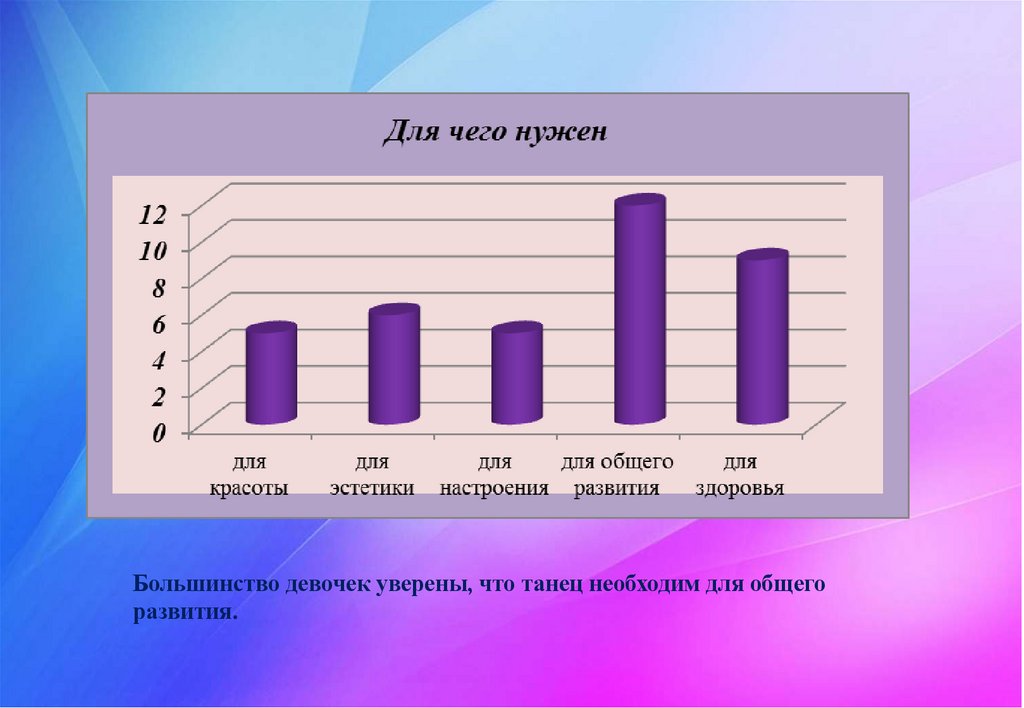 Для чего нужен

12
10
8
6
4
2
0

для красоты
для эстетики
для настроения
для общего развития
для здоровья

Большинство девочек уверены, что танец необходим для общего развития.